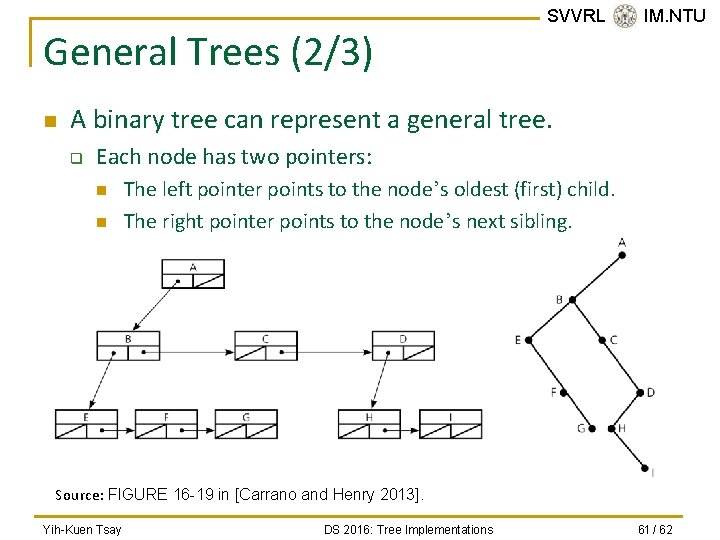 SVVRL IM.NTU

General Trees (2/3)

A binary tree can represent a general tree.

Each node has two pointers:

The left pointer points to the node's oldest (first) child.

The right pointer points to the node's next sibling.

A

B

C

D

E

F

G

H

I

A

B

E

C

F

D

G

H

I

Source: FIGURE 16-19 in [Carrano and Henry 2013].

Yih-Kuen Tsay

DS 2016: Tree Implementations

61 / 62